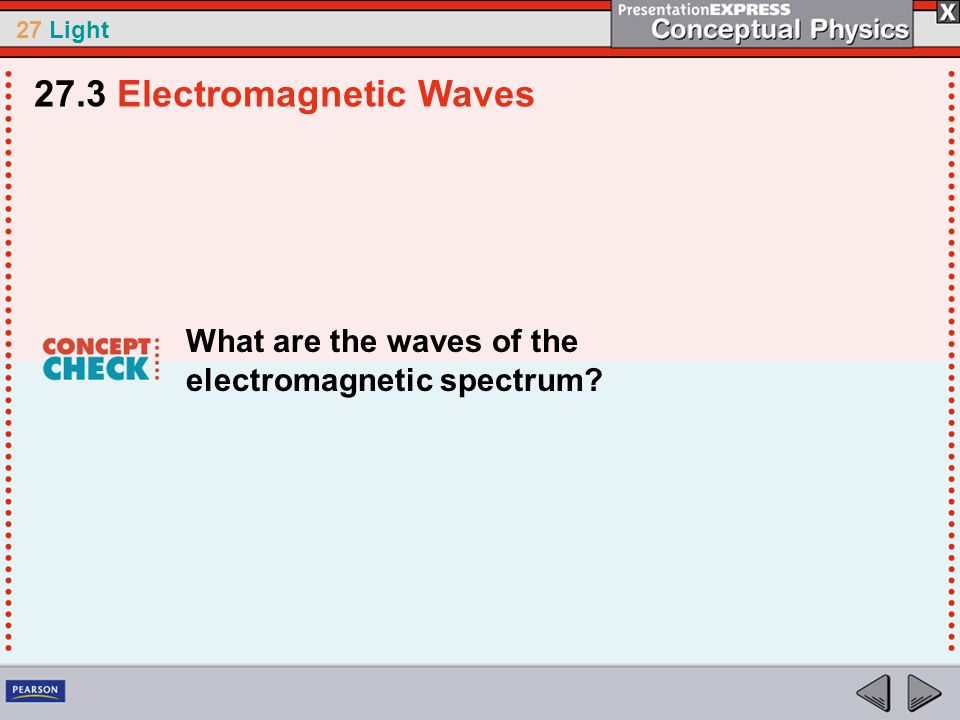 27 Light

PresentationEXPRESS
Conceptual Physics

X

27.3 Electromagnetic Waves

CONCEPT CHECK

What are the waves of the electromagnetic spectrum?

PEARSON